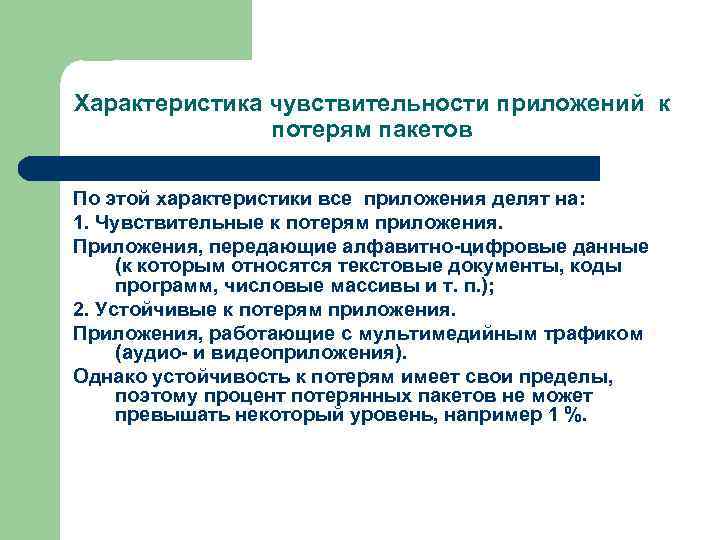 Характеристика чувствительности приложений к потерям пакетов

По этой характеристики все приложения делят на:

1. Чувствительные к потерям приложения.

Приложения, передающие алфавитно-цифровые данные (к которым относятся текстовые документы, коды программ, числовые массивы и т. п.);

2. Устойчивые к потерям приложения.

Приложения, работающие с мультимедийным трафиком (аудио- и видеоприложения).

Однако устойчивость к потерям имеет свои пределы, поэтому процент потерянных пакетов не может превышать некоторый уровень, например 1 %.